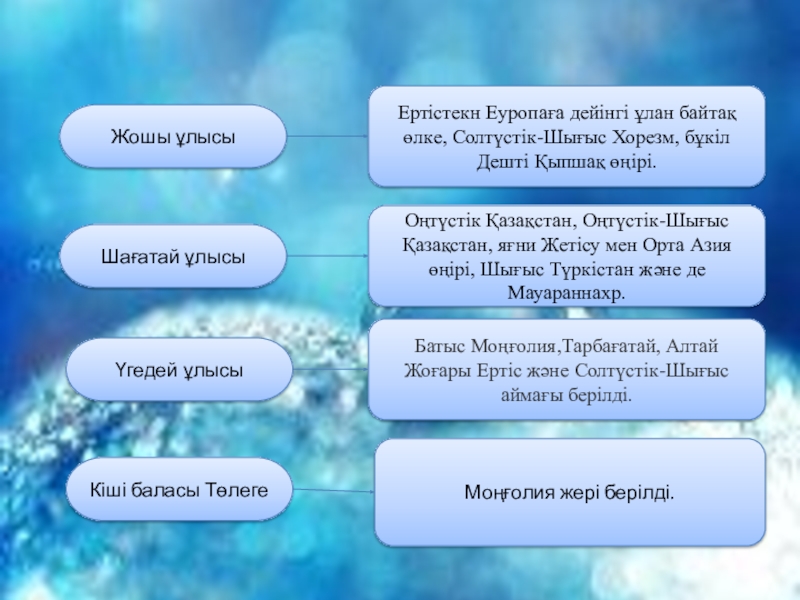 Жошы ұлысы

Ертістекн Еуропаға дейінгі ұлан байтақ өлке, Солтүстік-Шығыс Хорезм, бүкіл Дешті Қыпшақ өңірі.

Шағатай ұлысы

Оңтүстік Қазақстан, Оңтүстік-Шығыс Қазақстан, яғни Жетісу мен Орта Азия өңірі, Шығыс Түркістан және де Мауараннахр.

Үгедей ұлысы

Батыс Моңғолия,Тарбағатай, Алтай Жоғары Ертіс және Солтүстік-Шығыс аймағы берілді.

Кіші баласы Төлеге

Моңғолия жері берілді.